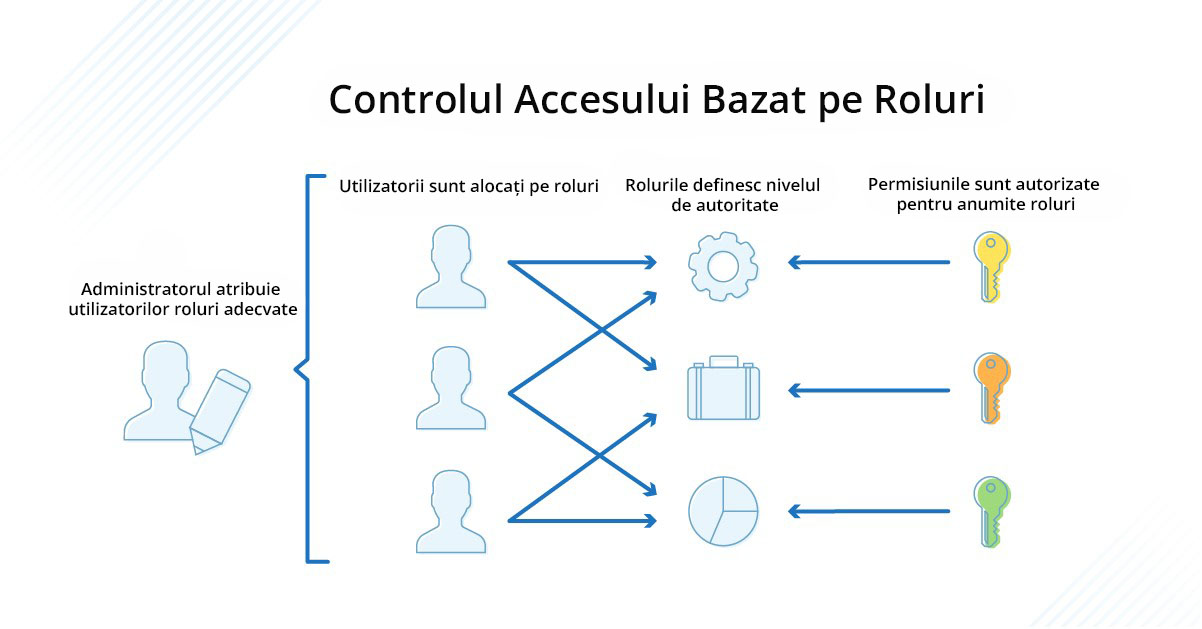 Controlul Accesului Bazat pe Roluri

Administratorul atribuie utilizatorilor roluri adecvate

Utilizatorii sunt alocați pe roluri

Rolurile definesc nivelul de autoritate

Permisiunile sunt autorizate pentru anumite roluri